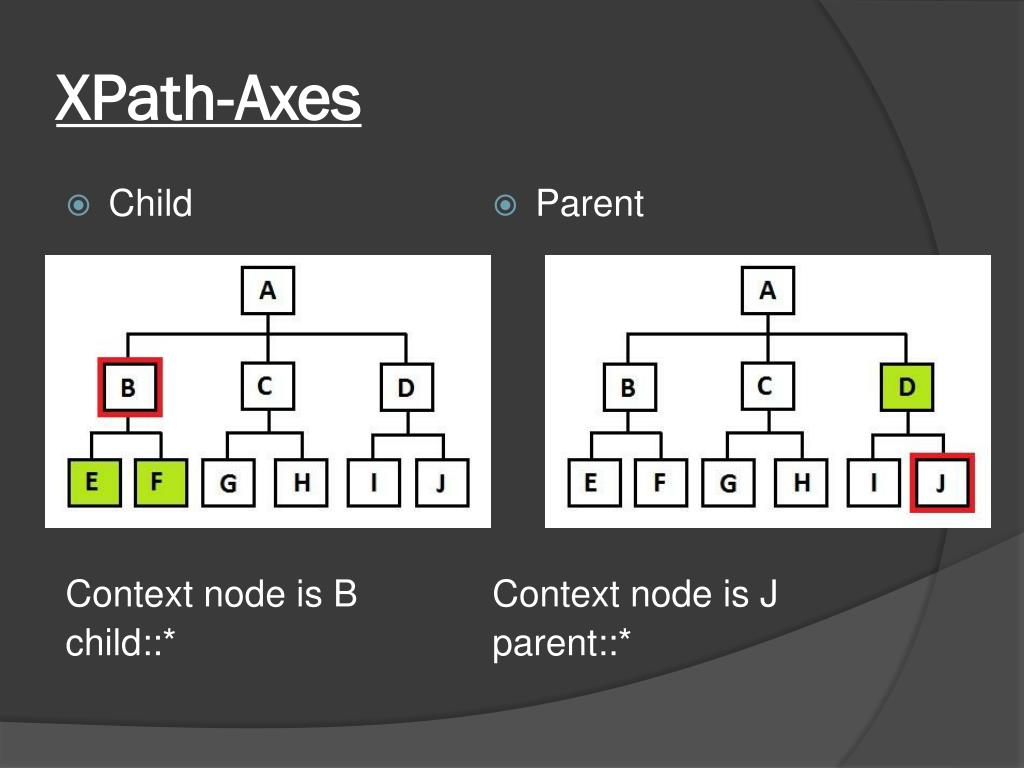 XPath-Axes

Child

A

B C D

E F G H I J

Context node is B
child::*

Parent

A

B C D

E F G H I J

Context node is J
parent::*